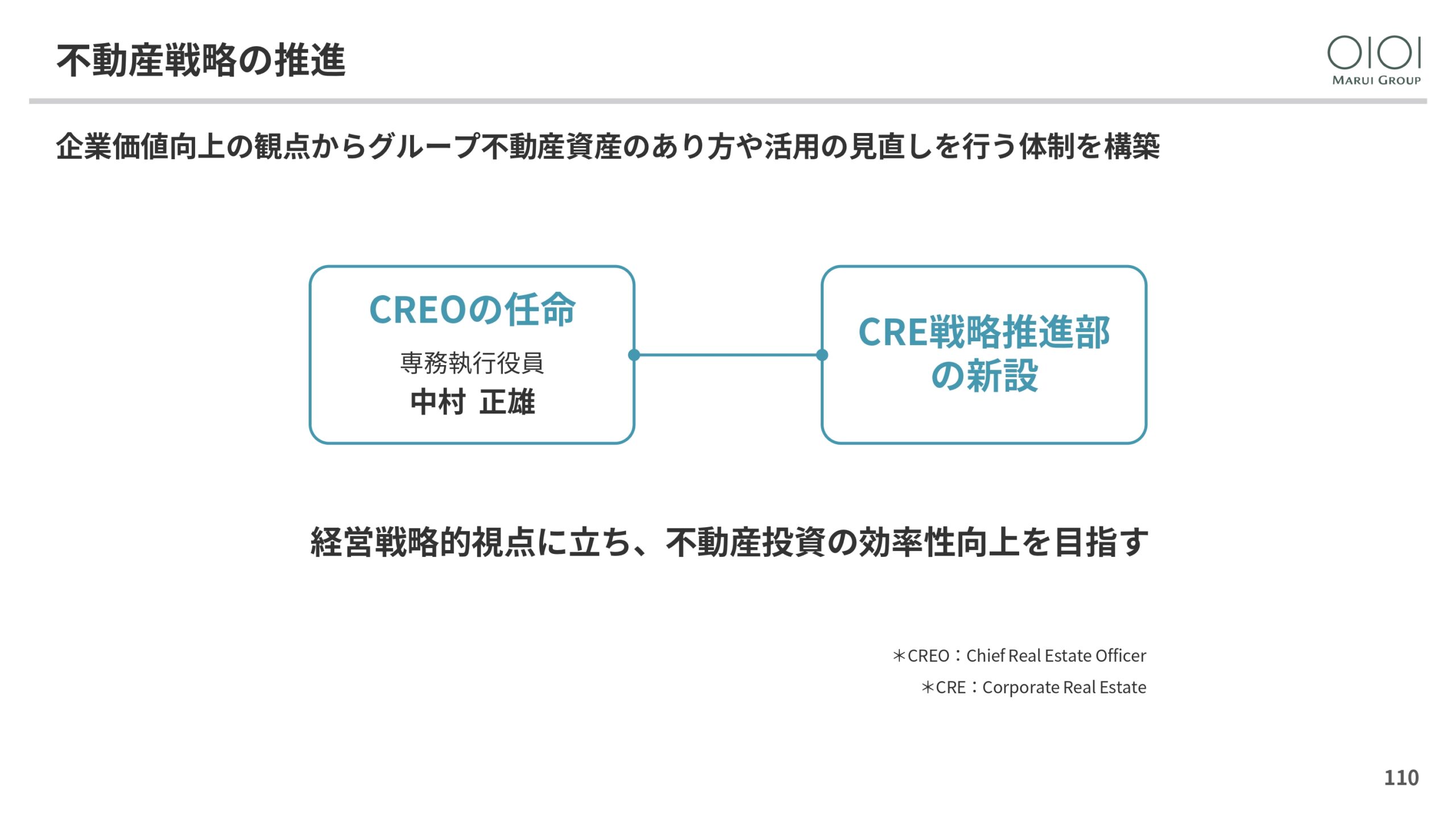 不動産戦略の推進

OIOI
MARUI GROUP

企業価値向上の観点からグループ不動産資産のあり方や活用の見直しを行う体制を構築

CREOの任命

専務執行役員

中村 正雄

CRE戦略推進部の新設

経営戦略的視点に立ち、不動産投資の効率性向上を目指す

＊CREO：Chief Real Estate Officer

＊CRE：Corporate Real Estate

110